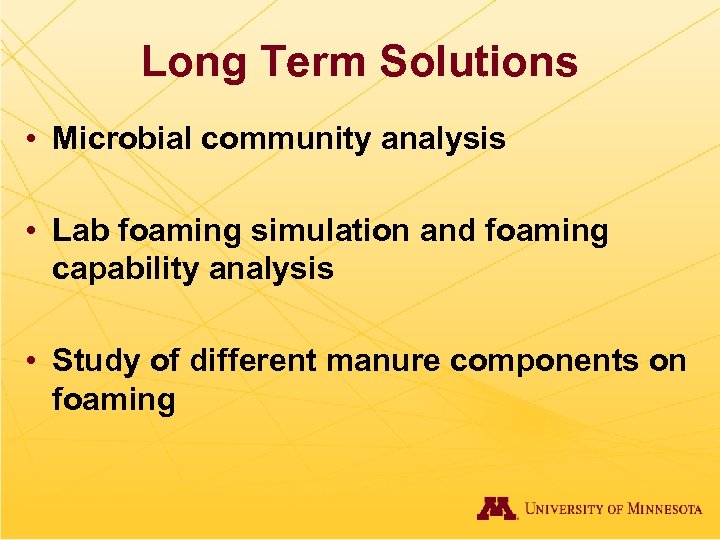 Long Term Solutions

• Microbial community analysis

• Lab foaming simulation and foaming capability analysis

• Study of different manure components on foaming

M UNIVERSITY OF MINNESOTA